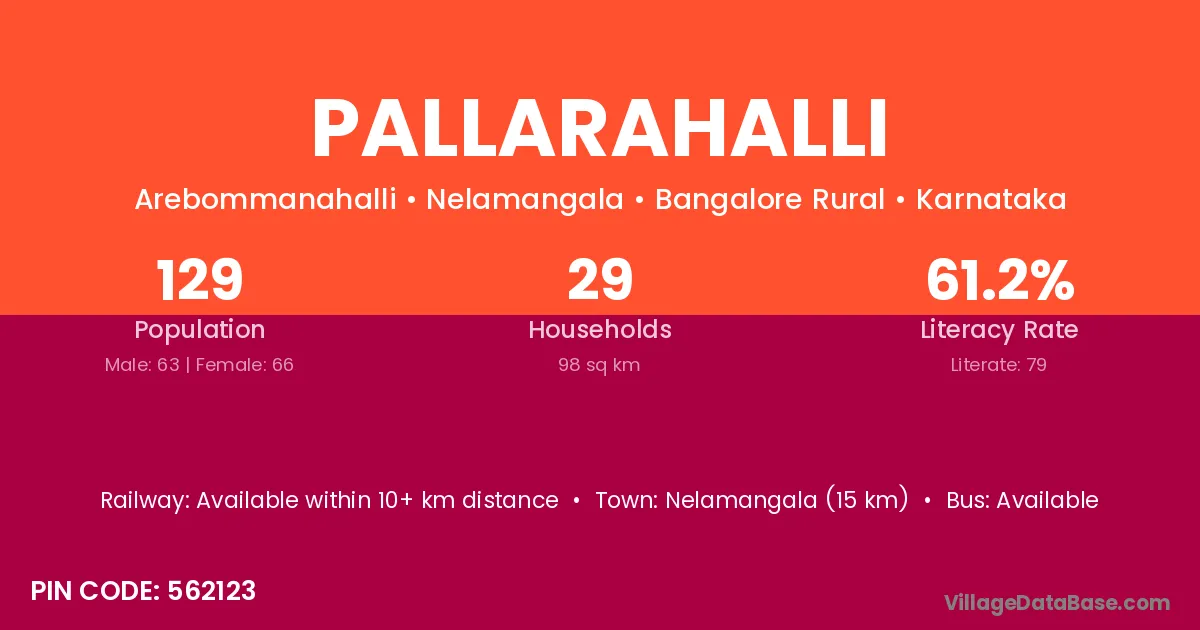 PALLARAHALLI

Arebommanahalli • Nelamangala • Bangalore Rural • Karnataka

129
Population
Male: 63 | Female: 66

29
Households
98 sq km

61.2%
Literacy Rate
Literate: 79

Railway: Available within 10+ km distance • Town: Nelamangala (15 km) • Bus: Available

PIN CODE: 562123

VillageDataBase.com